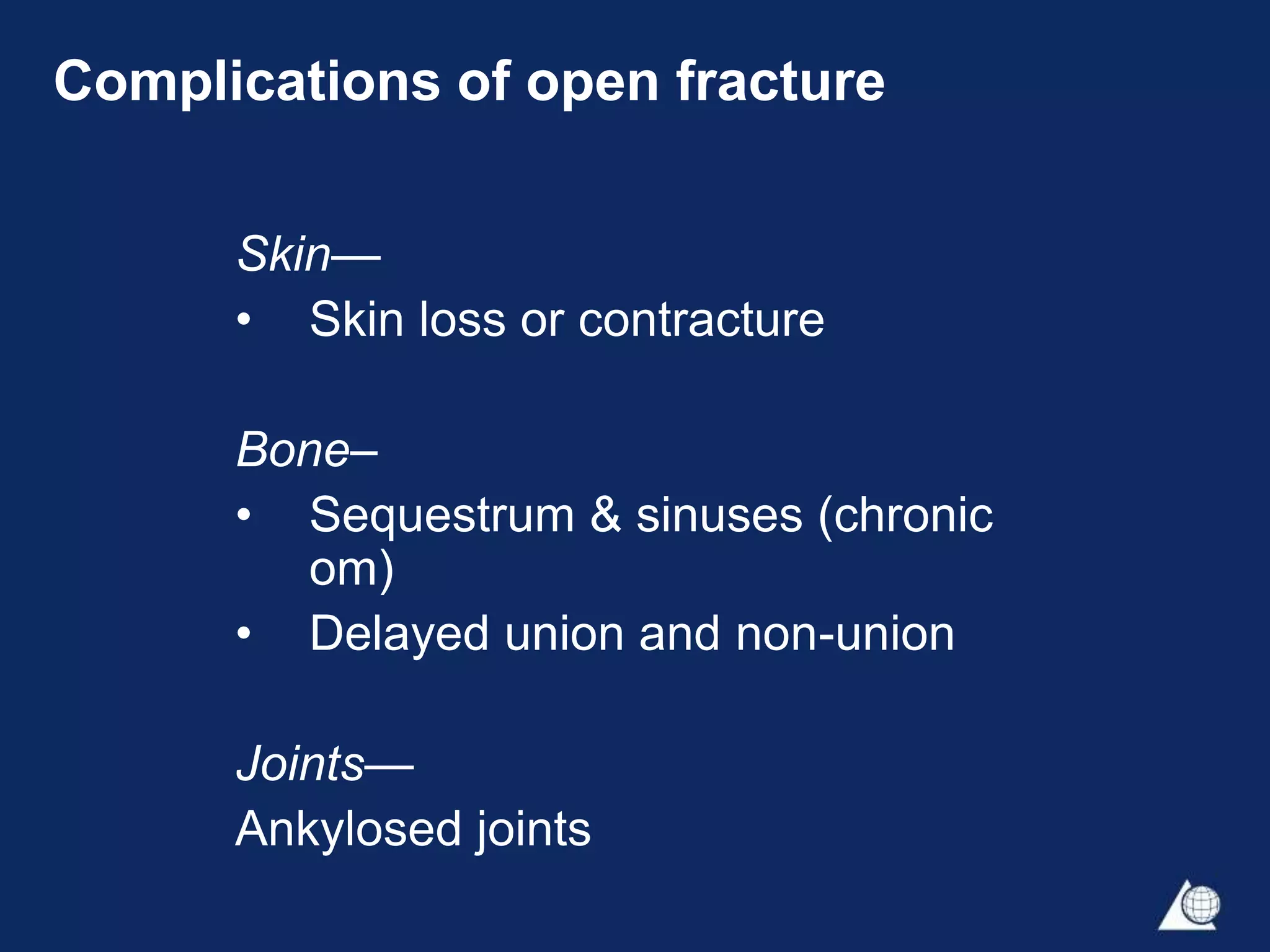 Complications of open fracture

Skin—
• Skin loss or contracture

Bone–
• Sequestrum & sinuses (chronic om)
• Delayed union and non-union

Joints—
Ankylosed joints